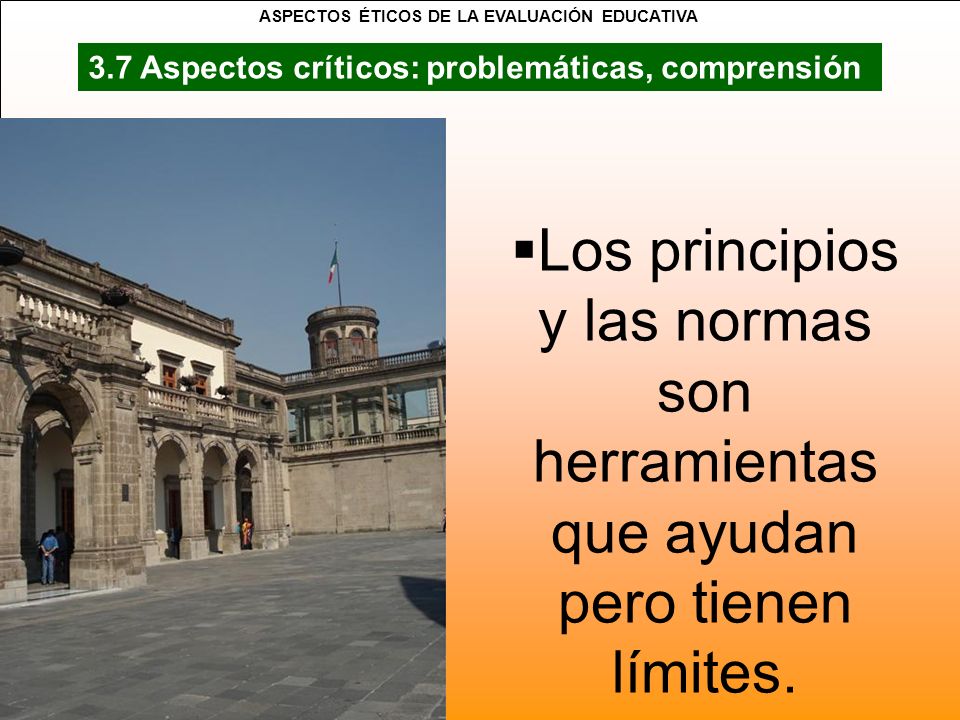 ASPECTOS ÉTICOS DE LA EVALUACIÓN EDUCATIVA

3.7 Aspectos críticos: problemáticas, comprensión

▪Los principios y las normas son herramientas que ayudan pero tienen límites.